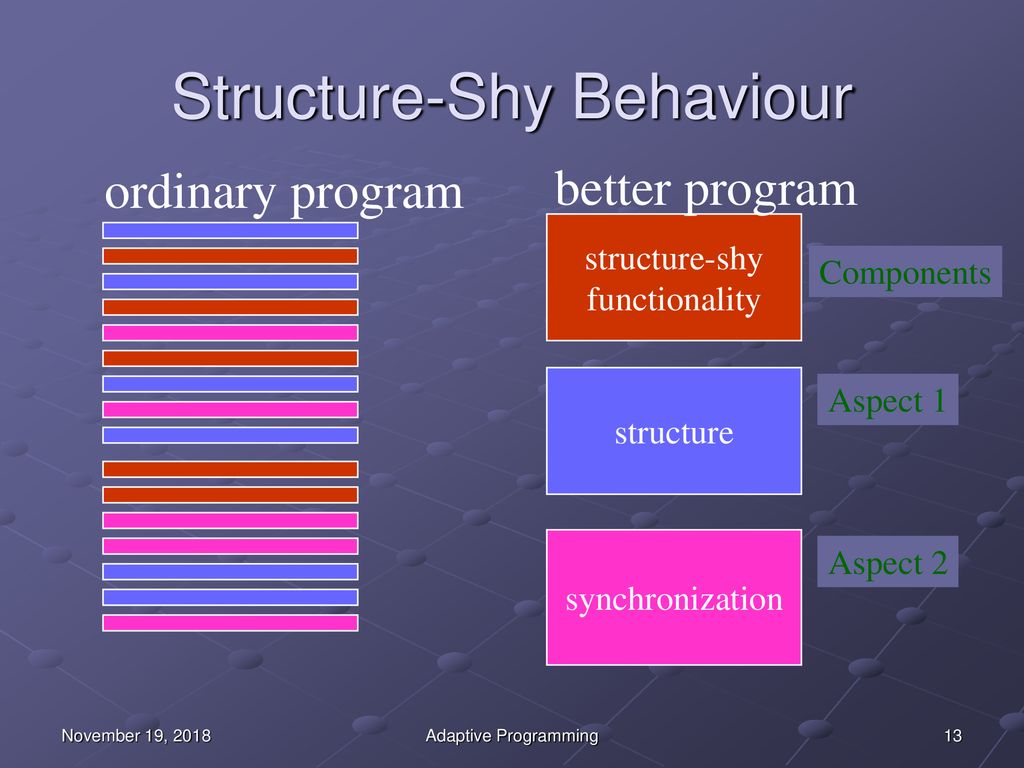 Structure-Shy Behaviour

ordinary program

better program

structure-shy functionality

Components

structure

Aspect 1

synchronization

Aspect 2

November 19, 2018

Adaptive Programming

13